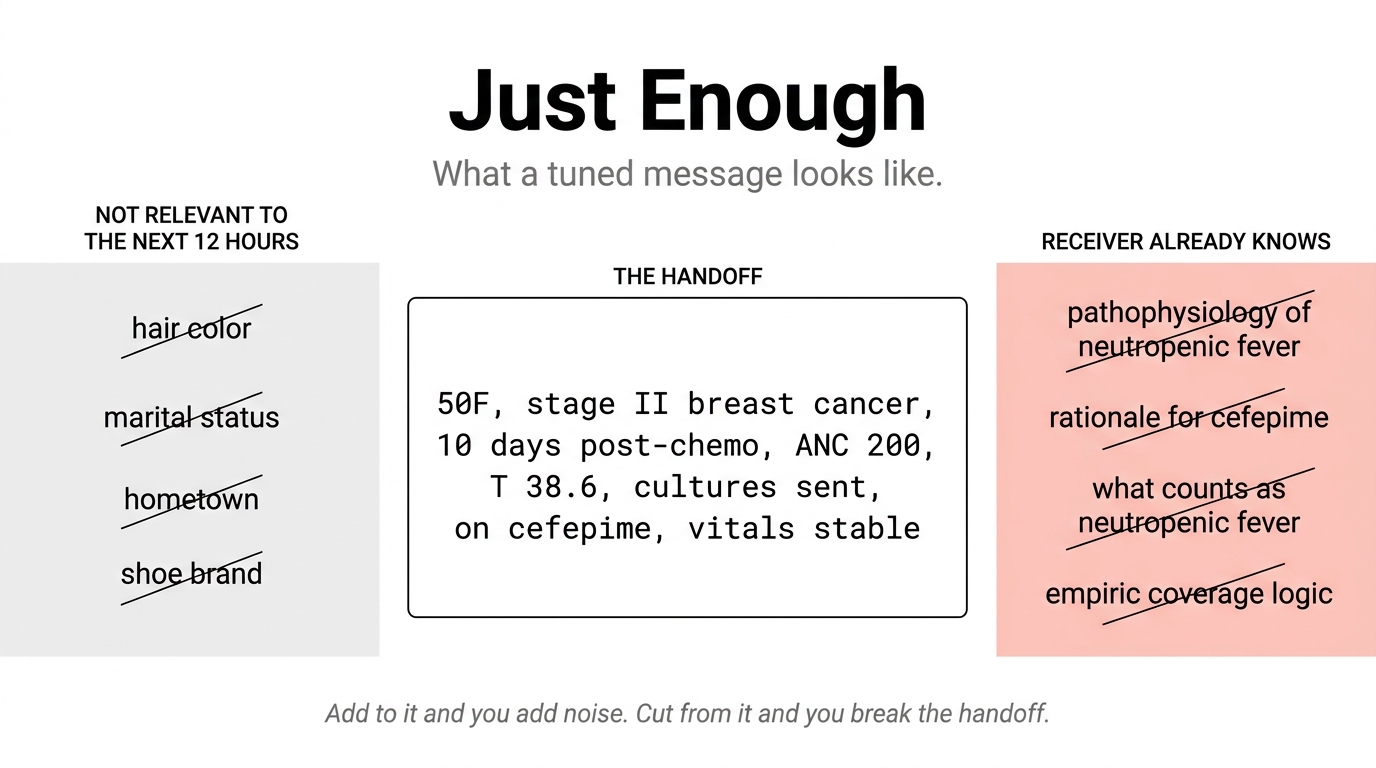 Just Enough

What a tuned message looks like.

NOT RELEVANT TO THE NEXT 12 HOURS

hair color

marital status

hometown

shoe brand

THE HANDOFF

50F, stage II breast cancer, 10 days post-chemo, ANC 200, T 38.6, cultures sent, on cefepime, vitals stable

RECEIVER ALREADY KNOWS

pathophysiology of neutropenic fever

rationale for cefepime

what counts as neutropenic fever

empiric coverage logic

Add to it and you add noise. Cut from it and you break the handoff.